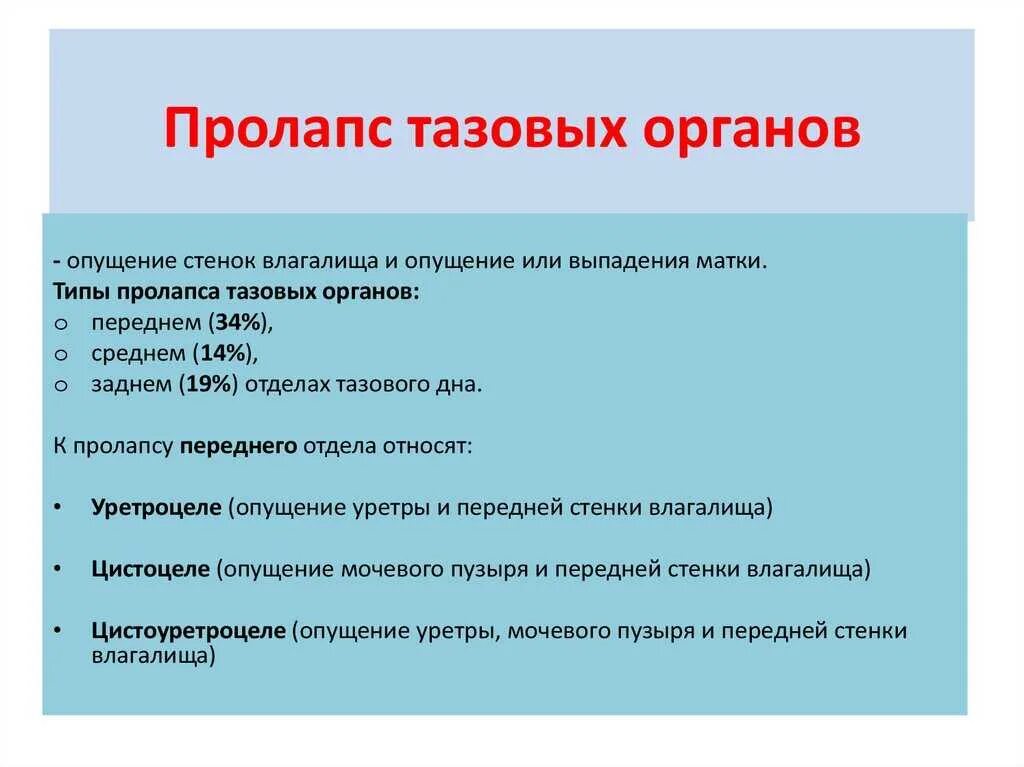 Пролапс тазовых органов

- опущение стенок влагалища и опущение или выпадения матки.
Типы пролапса тазовых органов:
o переднем (34%),
o среднем (14%),
o заднем (19%) отделах тазового дна.

К пролапсу переднего отдела относят:

• Уретроцеле (опущение уретры и передней стенки влагалища)

• Цистоцеле (опущение мочевого пузыря и передней стенки влагалища)

• Цистоуретроцеле (опущение уретры, мочевого пузыря и передней стенки влагалища)